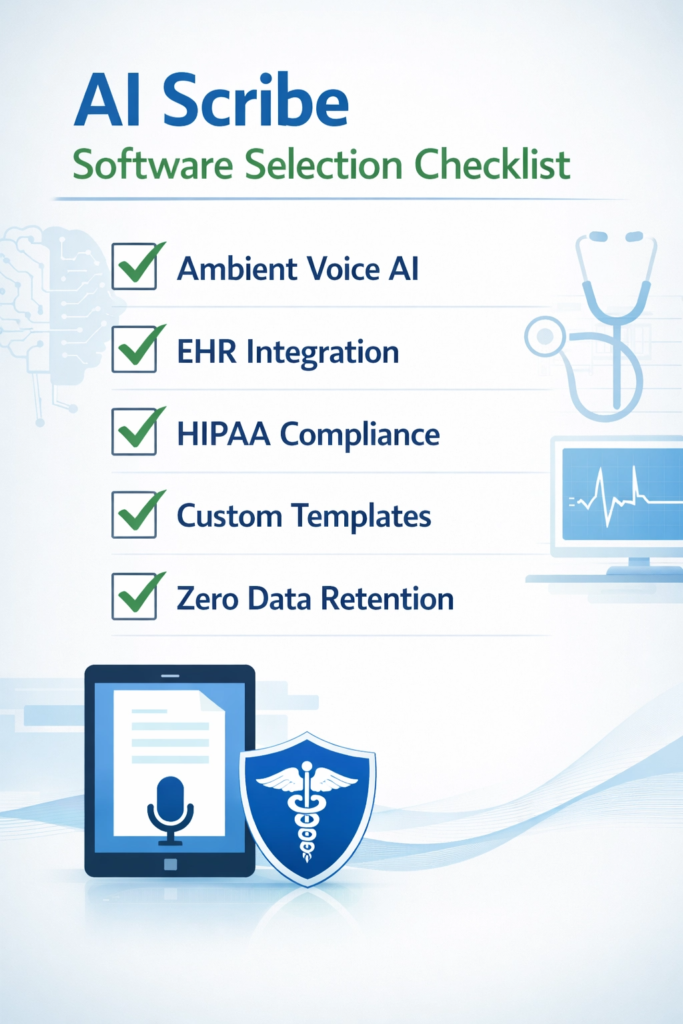 AI Scribe
Software Selection Checklist

Ambient Voice AI

EHR Integration

HIPAA Compliance

Custom Templates

Zero Data Retention